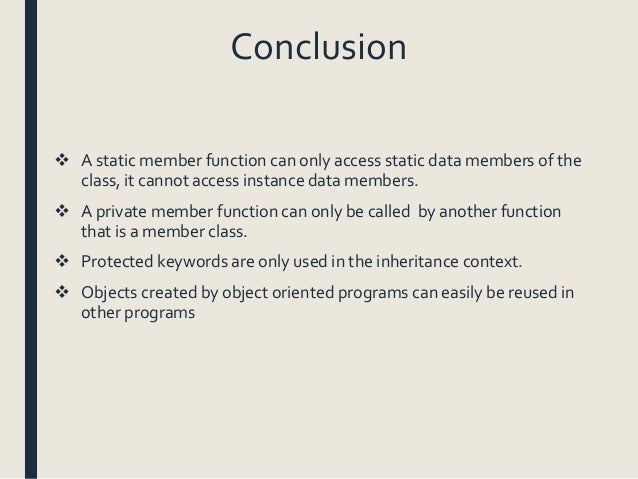 Conclusion

❖ A static member function can only access static data members of the class, it cannot access instance data members.

❖ A private member function can only be called by another function that is a member class.

❖ Protected keywords are only used in the inheritance context.

❖ Objects created by object oriented programs can easily be reused in other programs